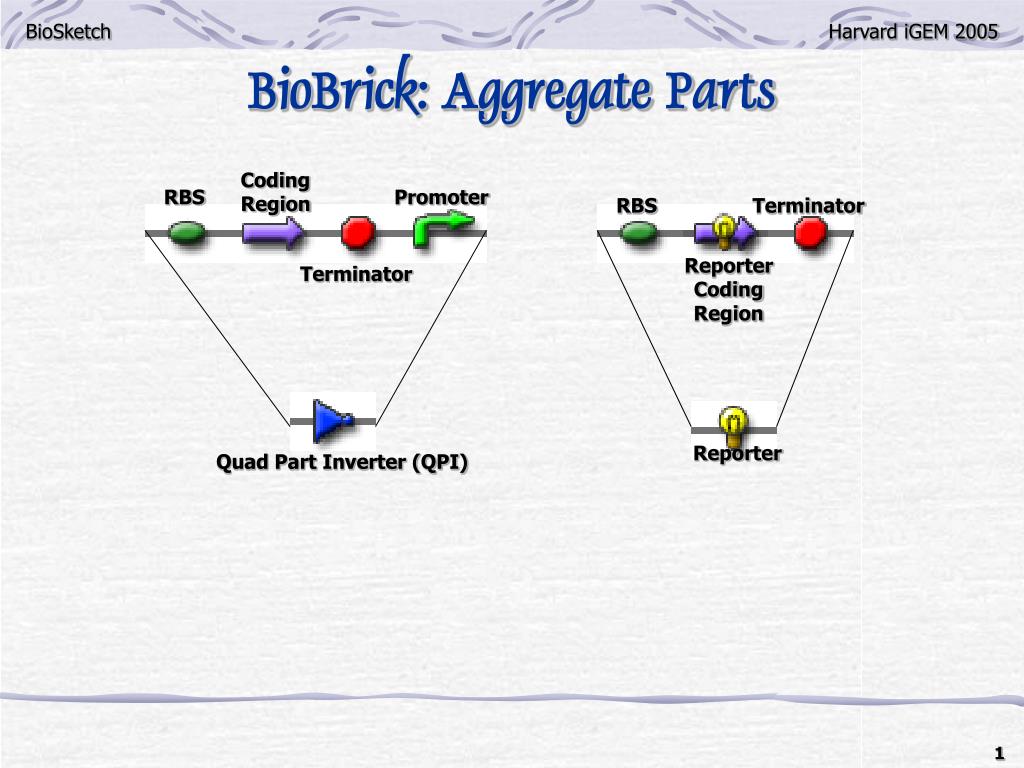 BioSketch

Harvard iGEM 2005

BioBrick: Aggregate Parts

RBS

Coding Region

Promoter

Terminator

Quad Part Inverter (QPI)

RBS

Terminator

Reporter Coding Region

Reporter

1